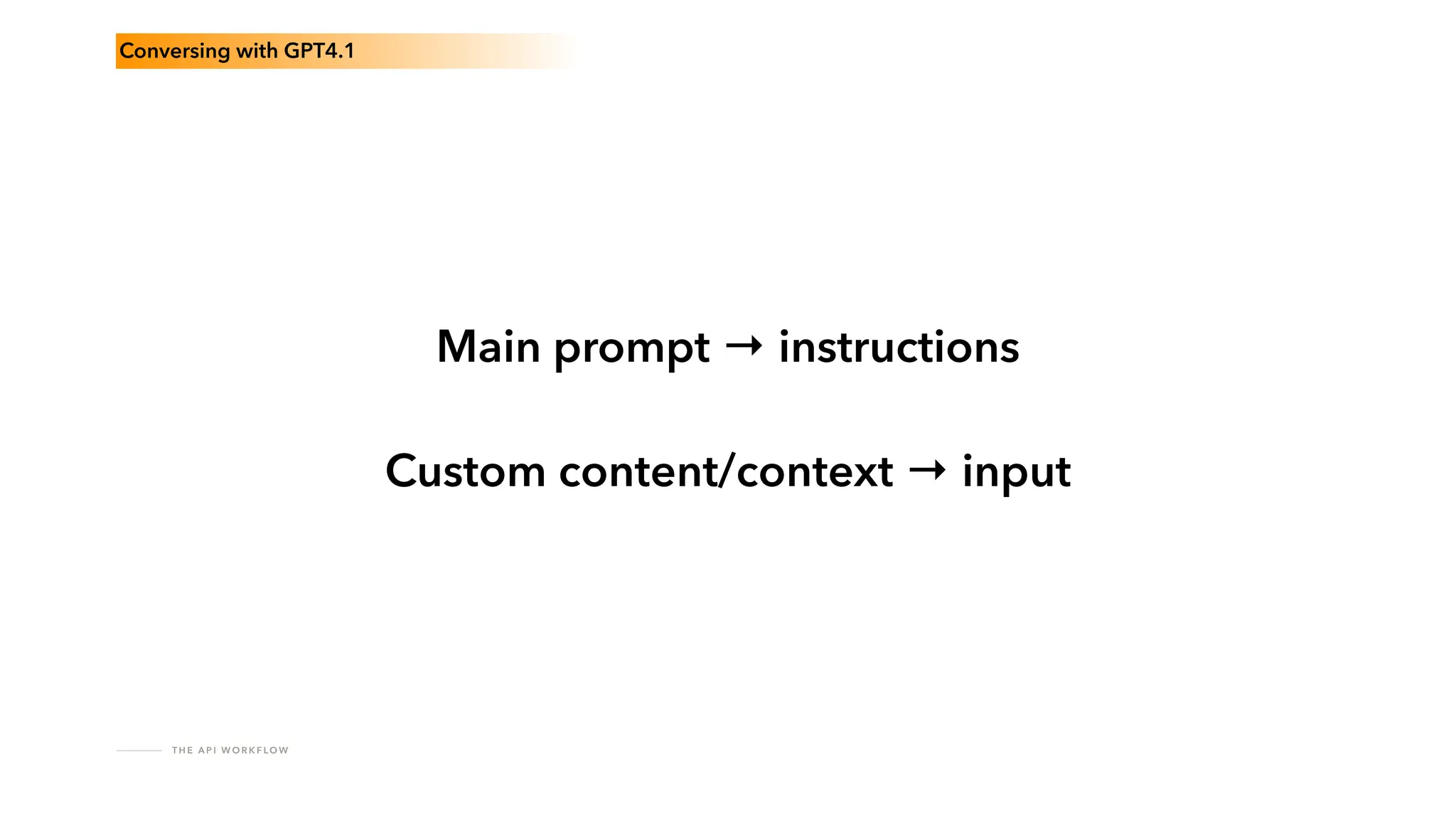 Conversing with GPT4.1

Main prompt → instructions

Custom content/context → input

THE API WORKFLOW